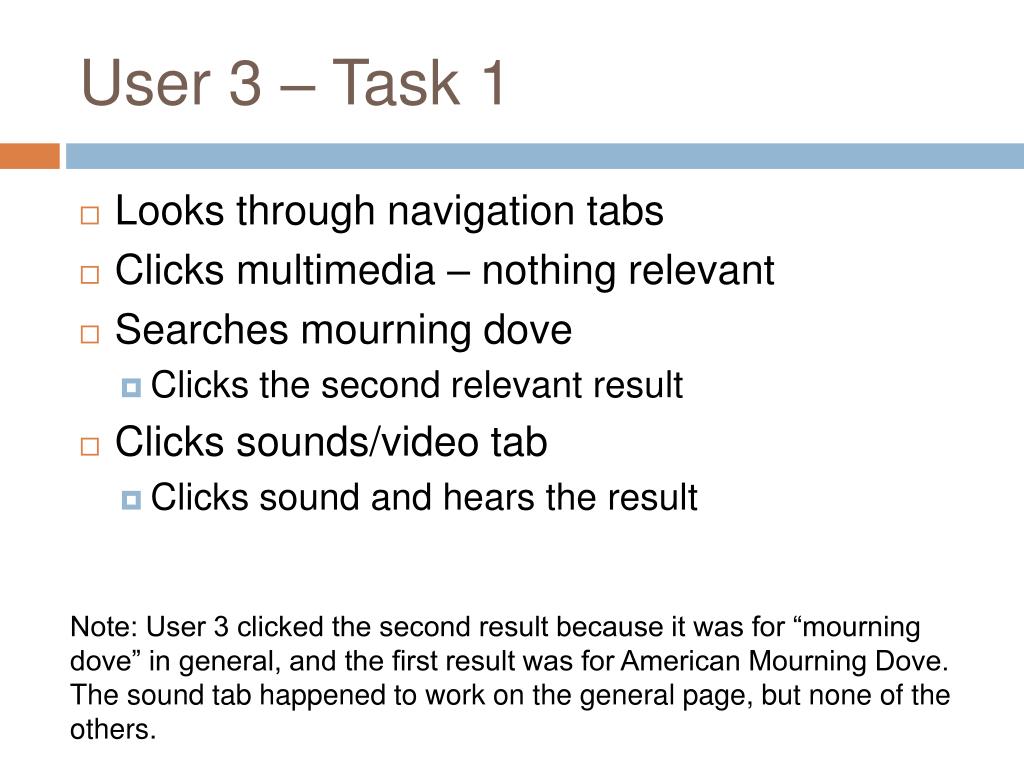 User 3 – Task 1

Looks through navigation tabs
Clicks multimedia – nothing relevant
Searches mourning dove
Clicks the second relevant result
Clicks sounds/video tab
Clicks sound and hears the result

Note: User 3 clicked the second result because it was for “mourning dove” in general, and the first result was for American Mourning Dove. The sound tab happened to work on the general page, but none of the others.